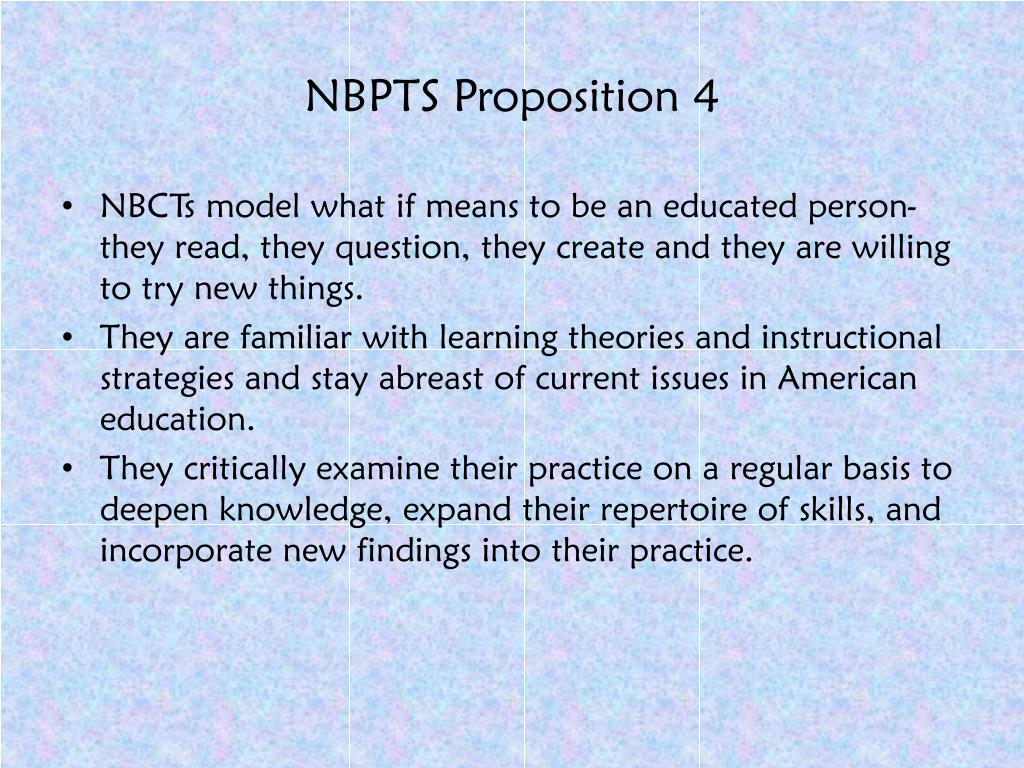 NBPTS Proposition 4

• NBCTs model what if means to be an educated person- they read, they question, they create and they are willing to try new things.
• They are familiar with learning theories and instructional strategies and stay abreast of current issues in American education.
• They critically examine their practice on a regular basis to deepen knowledge, expand their repertoire of skills, and incorporate new findings into their practice.